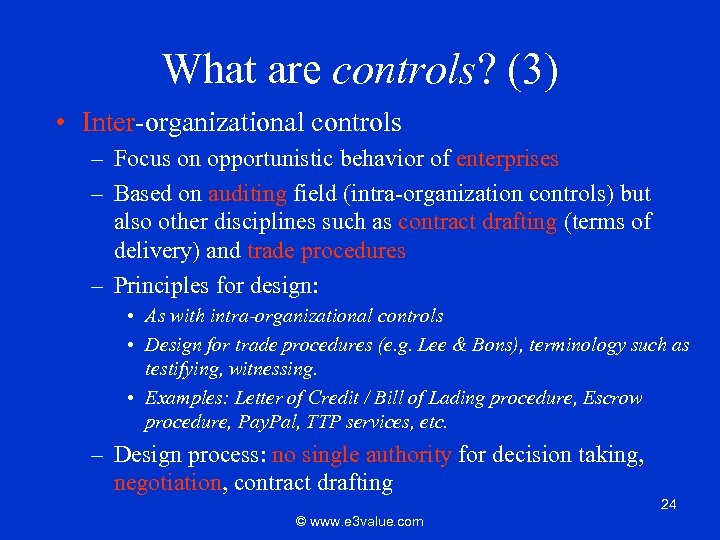 What are controls? (3)

• Inter-organizational controls
– Focus on opportunistic behavior of enterprises
– Based on auditing field (intra-organization controls) but also other disciplines such as contract drafting (terms of delivery) and trade procedures
– Principles for design:
• As with intra-organizational controls
• Design for trade procedures (e.g. Lee & Bons), terminology such as testifying, witnessing.
• Examples: Letter of Credit / Bill of Lading procedure, Escrow procedure, PayPal, TTP services, etc.
– Design process: no single authority for decision taking, negotiation, contract drafting

24

© www.e3value.com